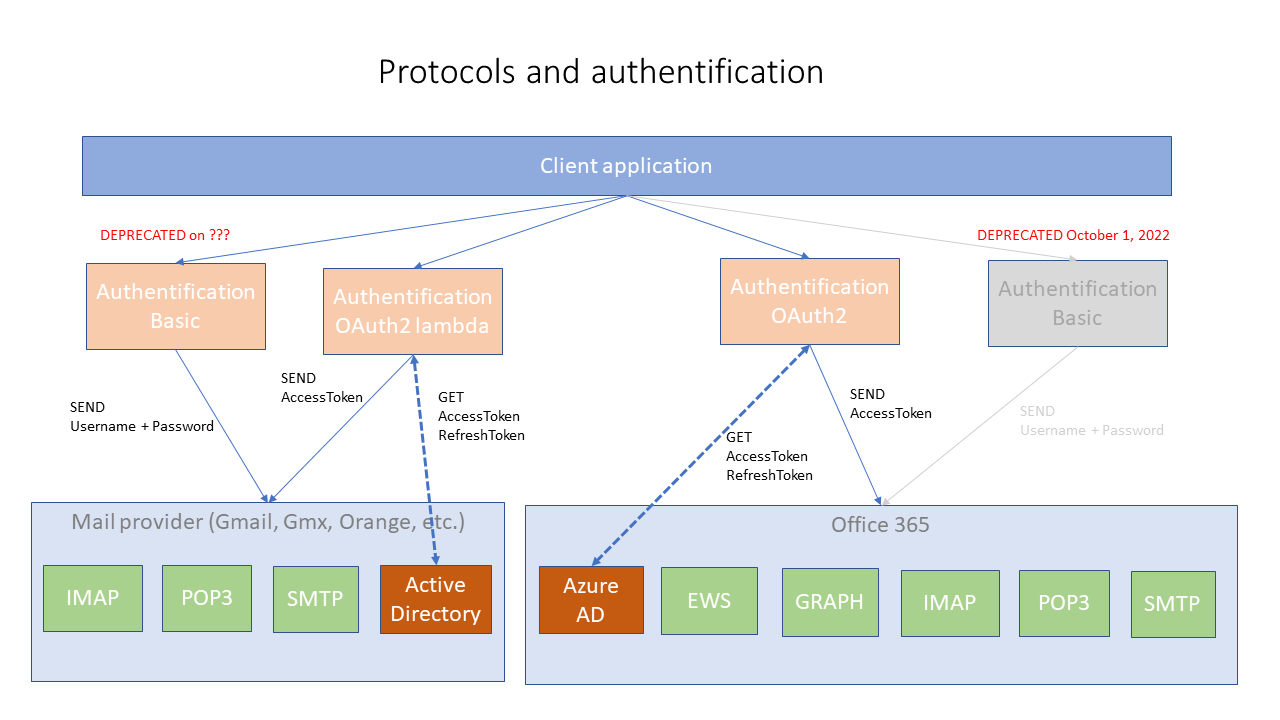 Protocols and authentification

Client application

DEPRECATED on ???

DEPRECATED October 1, 2022

Authentification Basic

Authentification OAuth2 lambda

Authentification OAuth2

Authentification Basic

SEND
Username + Password

SEND
AccessToken

GET
AccessToken
RefreshToken

GET
AccessToken
RefreshToken

SEND
AccessToken

SEND
Username + Password

Mail provider (Gmail, Gmx, Orange, etc.)

IMAP

POP3

SMTP

Active Directory

Office 365

Azure AD

EWS

GRAPH

IMAP

POP3

SMTP